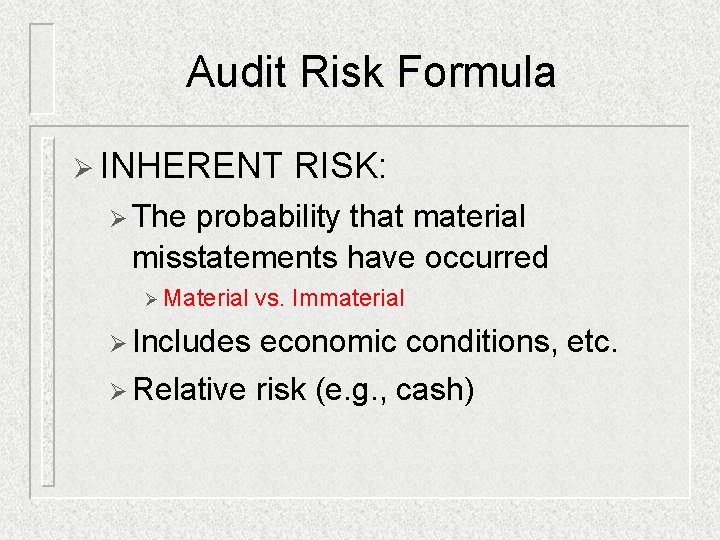 Audit Risk Formula

➢ INHERENT RISK:

➢ The probability that material misstatements have occurred

➢ Material vs. Immaterial

➢ Includes economic conditions, etc.

➢ Relative risk (e.g., cash)